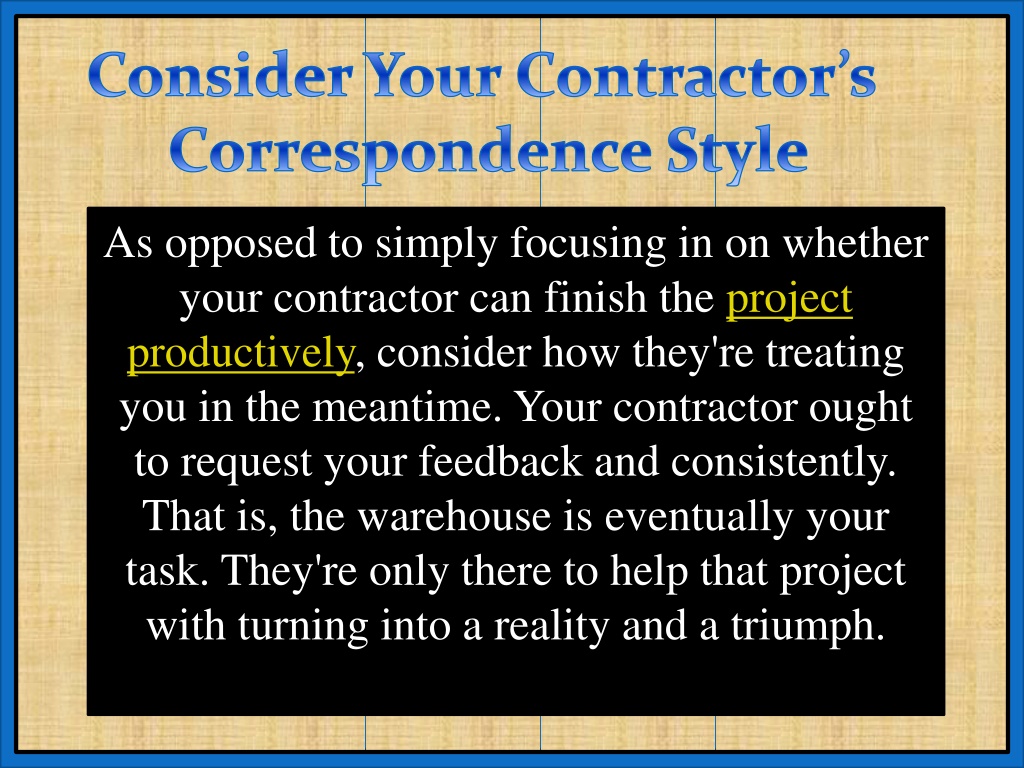 Consider Your Contractor's Correspondence Style

As opposed to simply focusing in on whether your contractor can finish the project productively, consider how they're treating you in the meantime. Your contractor ought to request your feedback and consistently. That is, the warehouse is eventually your task. They're only there to help that project with turning into a reality and a triumph.